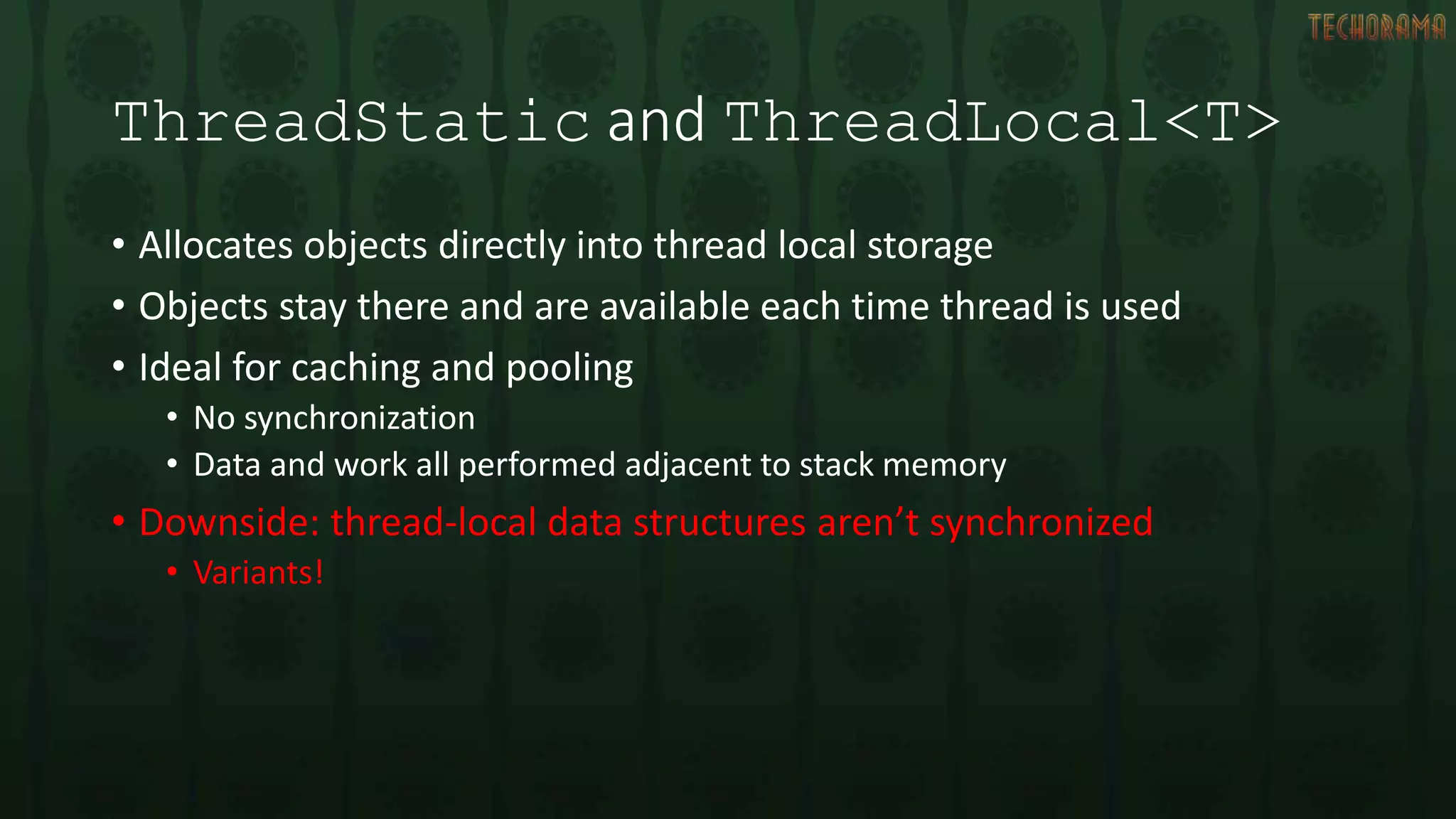 TECHORAMA

ThreadStatic and ThreadLocal<T>

• Allocates objects directly into thread local storage
• Objects stay there and are available each time thread is used
• Ideal for caching and pooling
  • No synchronization
  • Data and work all performed adjacent to stack memory
• Downside: thread-local data structures aren't synchronized
  • Variants!